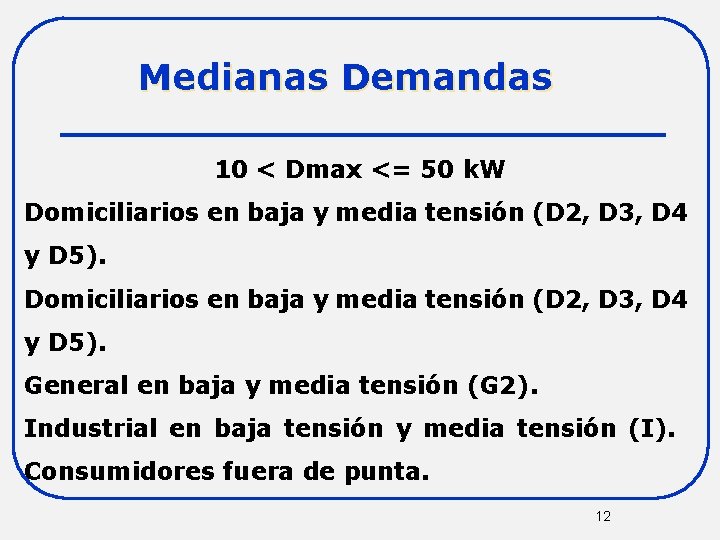 Medianas Demandas

10 < Dmax <= 50 kW

Domiciliarios en baja y media tensión (D2, D3, D4 y D5).

Domiciliarios en baja y media tensión (D2, D3, D4 y D5).

General en baja y media tensión (G2).

Industrial en baja tensión y media tensión (I).

Consumidores fuera de punta.

12